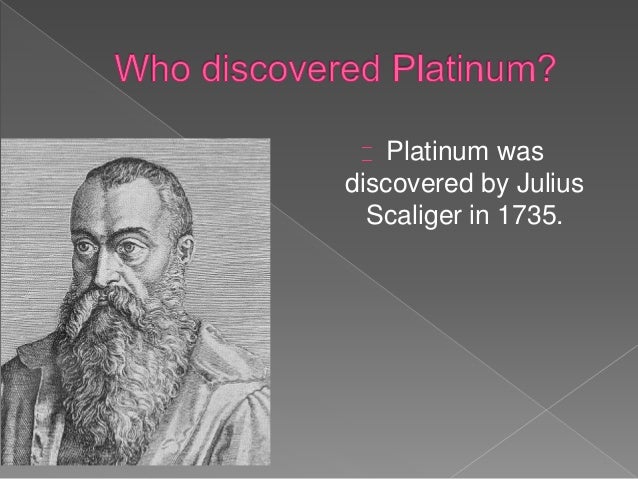 Who discovered Platinum?

Platinum was discovered by Julius Scaliger in 1735.